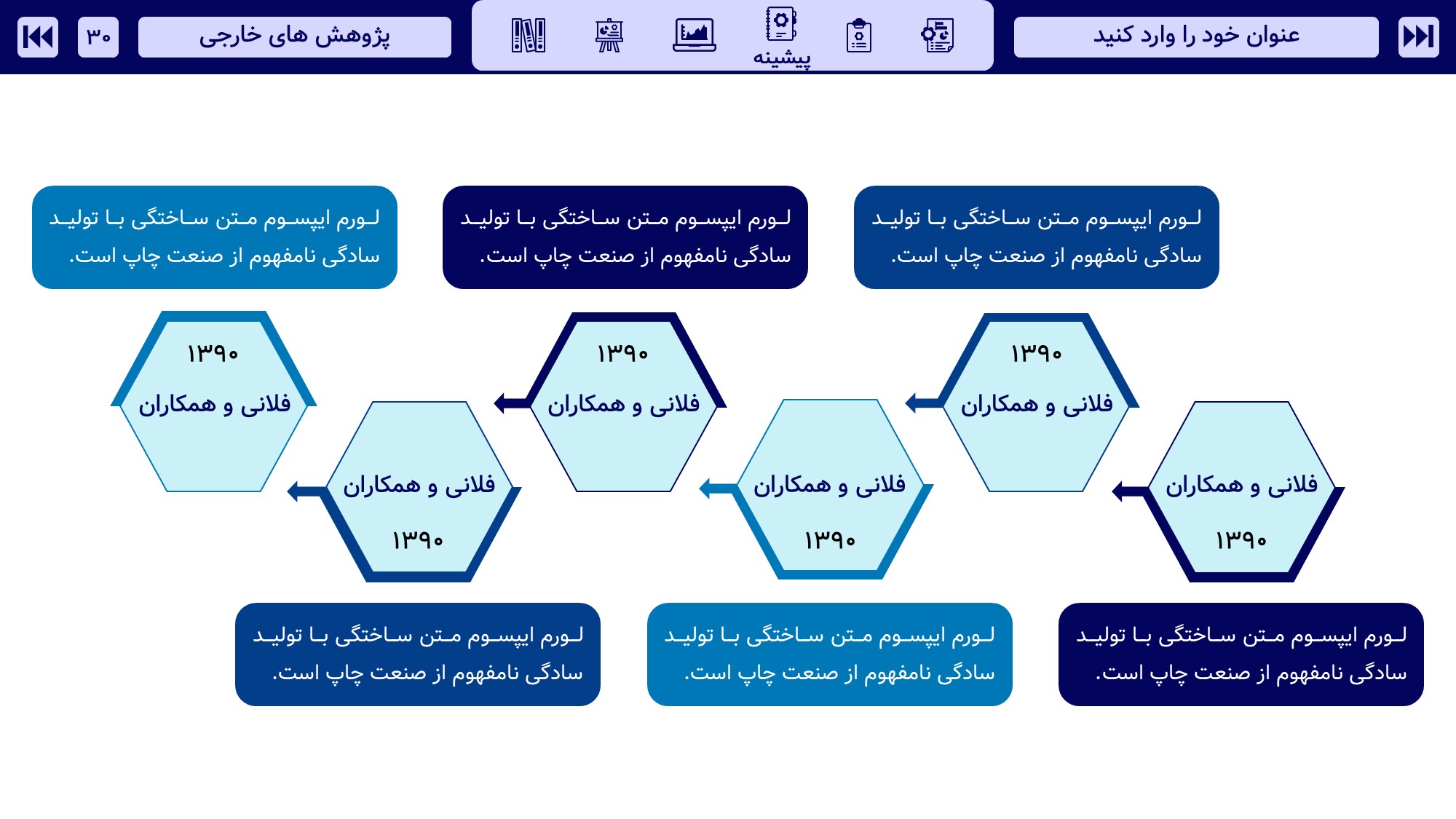 عنوان خود را وارد کنید

پیشینه

پژوهش های خارجی

۳۰

لورم ایپسوم متن ساختگی با تولید سادگی نامفهوم از صنعت چاپ است.

لورم ایپسوم متن ساختگی با تولید سادگی نامفهوم از صنعت چاپ است.

لورم ایپسوم متن ساختگی با تولید سادگی نامفهوم از صنعت چاپ است.

۱۳۹۰
فلانی و همکاران

۱۳۹۰
فلانی و همکاران

۱۳۹۰
فلانی و همکاران

فلانی و همکاران
۱۳۹۰

فلانی و همکاران
۱۳۹۰

فلانی و همکاران
۱۳۹۰

لورم ایپسوم متن ساختگی با تولید سادگی نامفهوم از صنعت چاپ است.

لورم ایپسوم متن ساختگی با تولید سادگی نامفهوم از صنعت چاپ است.

لورم ایپسوم متن ساختگی با تولید سادگی نامفهوم از صنعت چاپ است.